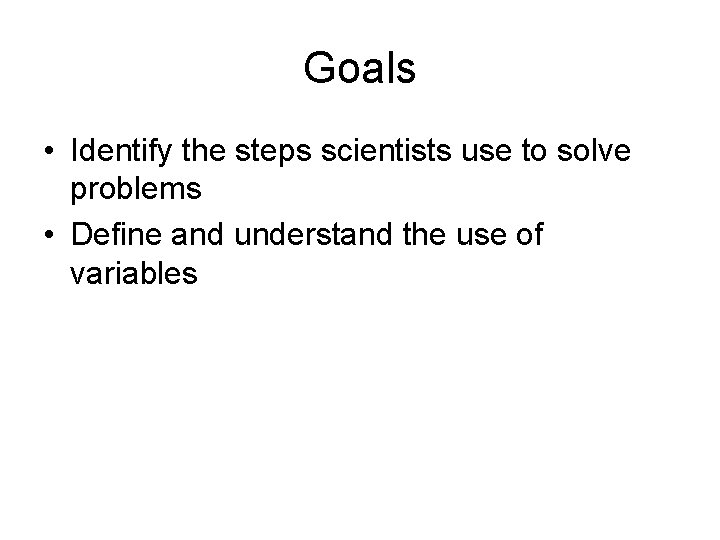 Goals

• Identify the steps scientists use to solve problems
• Define and understand the use of variables